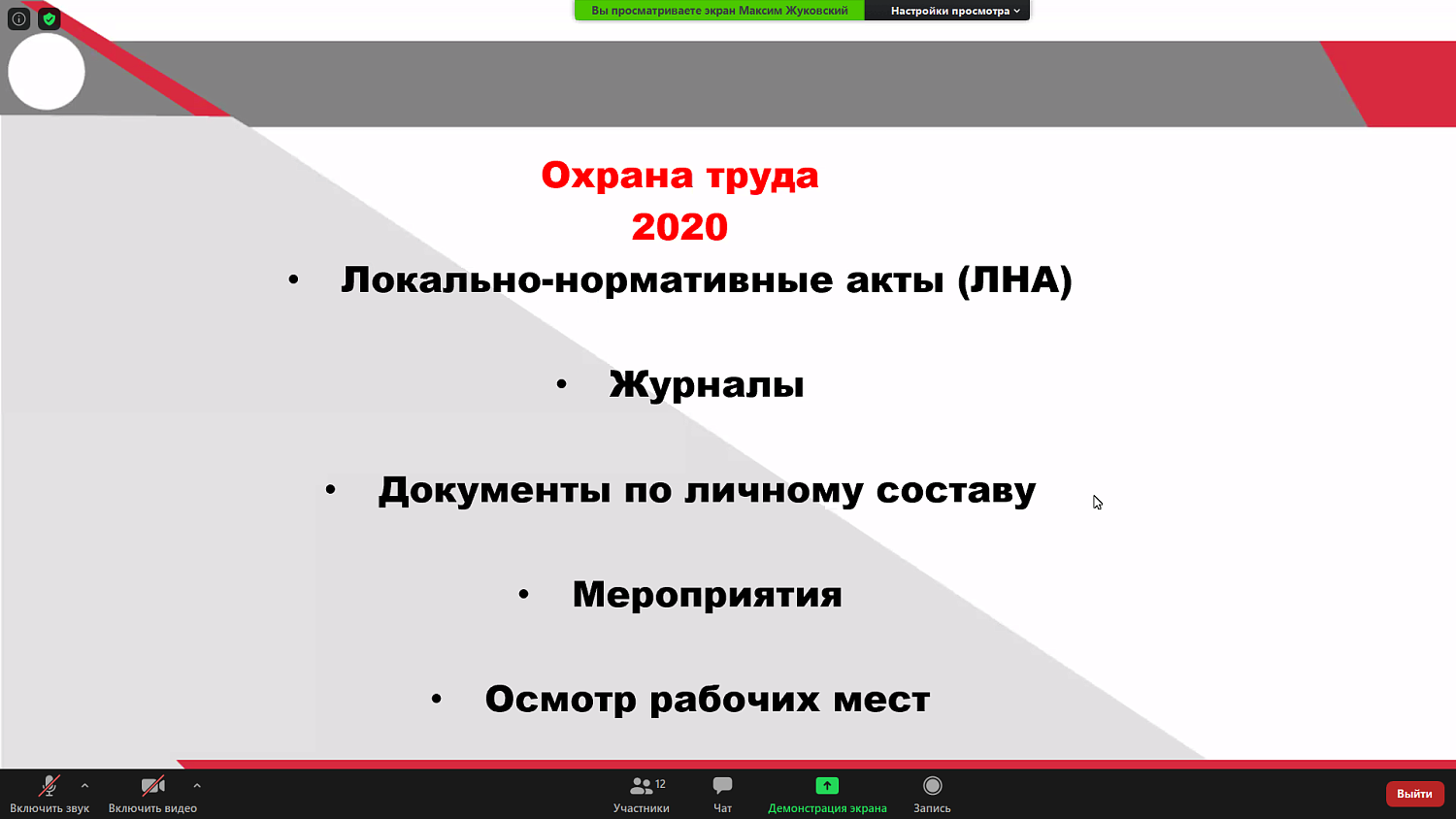 Вы просматриваете экран Максим Жуковский

Настройки просмотра

Охрана труда
2020

• Локально-нормативные акты (ЛНА)

• Журналы

• Документы по личному составу

• Мероприятия

• Осмотр рабочих мест

Включить звук

Включить видео

12
Участники

Чат

Демонстрация экрана

Запись

Выйти